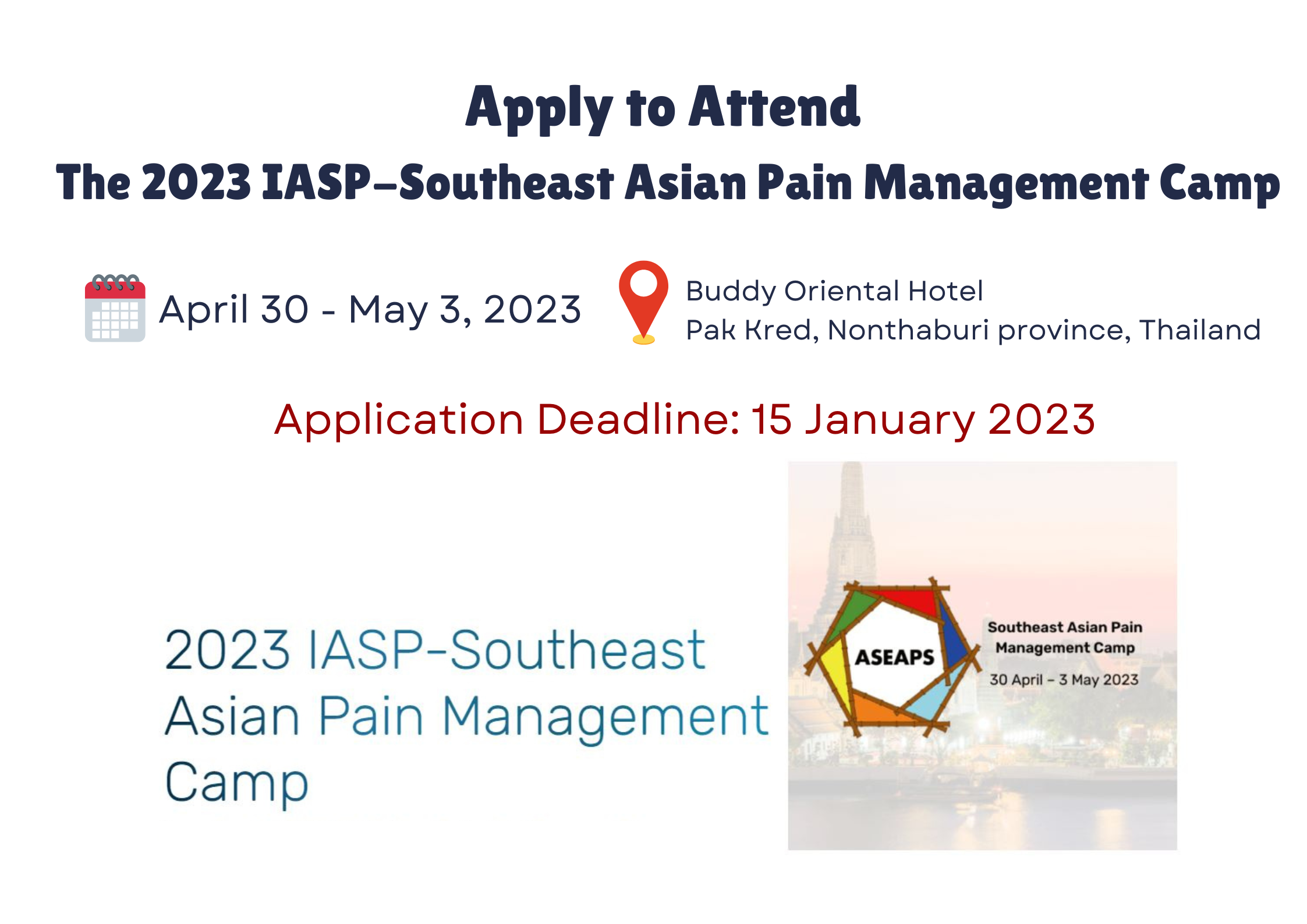 Apply to Attend
The 2023 IASP–Southeast Asian Pain Management Camp

April 30 - May 3, 2023

Buddy Oriental Hotel
Pak Kred, Nonthaburi province, Thailand

Application Deadline: 15 January 2023

2023 IASP-Southeast Asian Pain Management Camp

ASEAPS

Southeast Asian Pain Management Camp

30 April – 3 May 2023